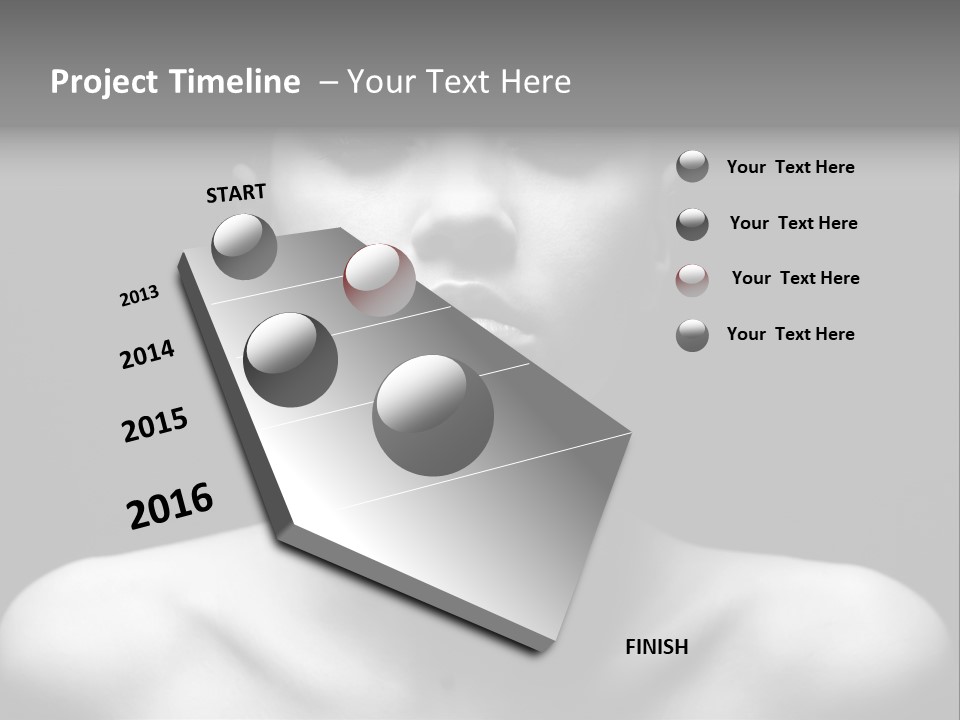 Project Timeline – Your Text Here

START

2013

2014

2015

2016

FINISH

Your Text Here

Your Text Here

Your Text Here

Your Text Here